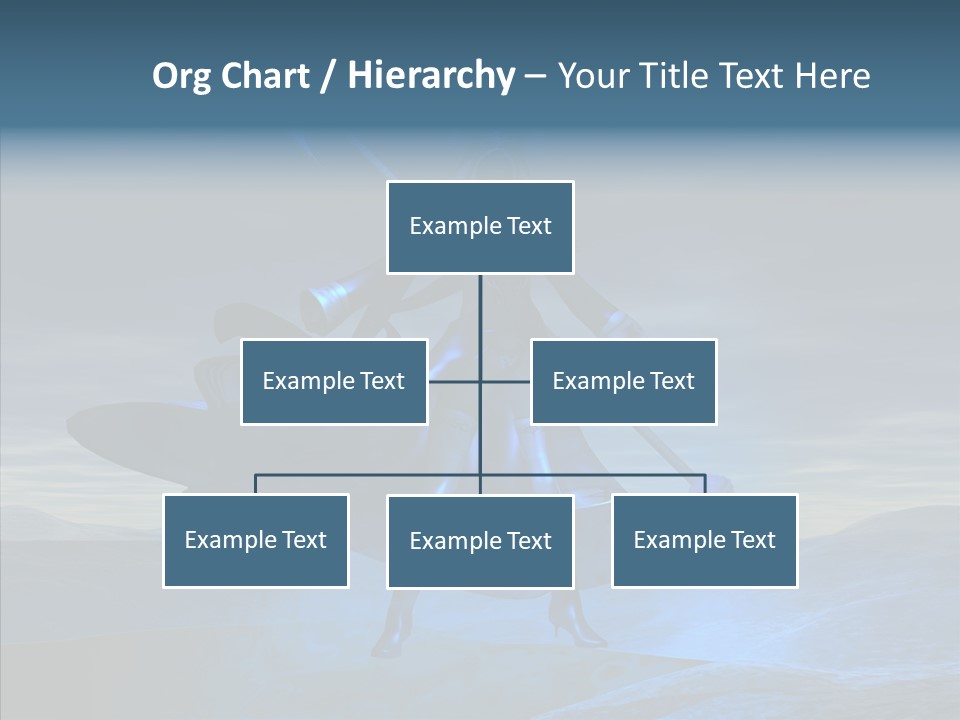 Org Chart / Hierarchy – Your Title Text Here

Example Text

Example Text

Example Text

Example Text

Example Text

Example Text